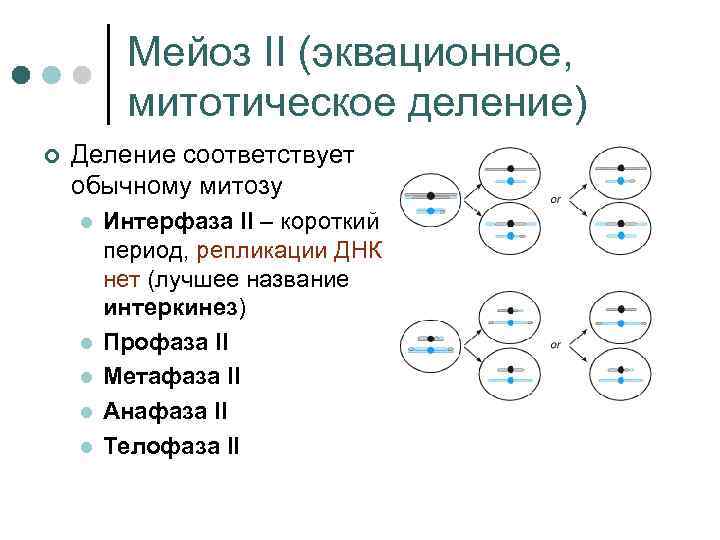 Мейоз II (эквационное, митотическое деление)

Деление соответствует обычному митозу

Интерфаза II – короткий период, репликации ДНК нет (лучшее название интеркинез)

Профаза II

Метафаза II

Анафаза II

Телофаза II

or

or